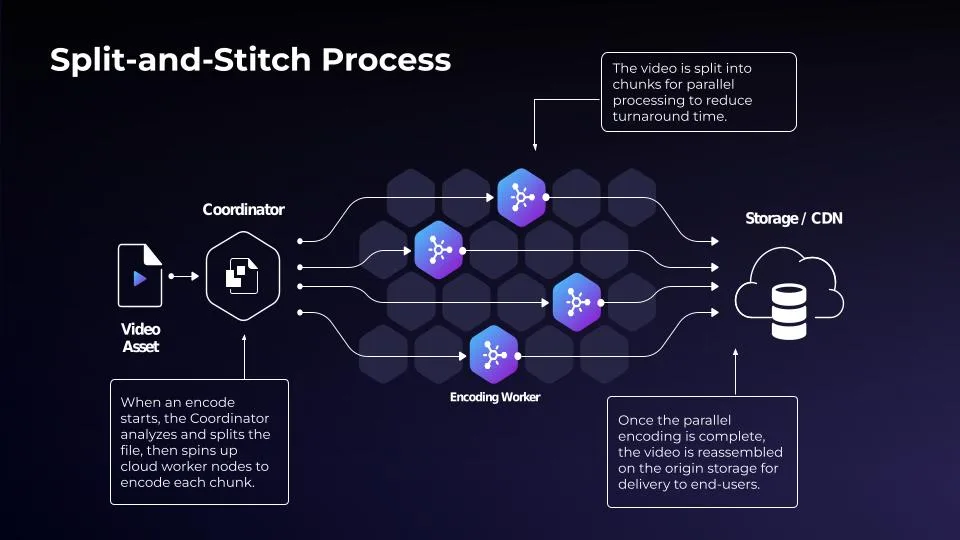 Split-and-Stitch Process

The video is split into chunks for parallel processing to reduce turnaround time.

Coordinator

Storage / CDN

Video Asset

Encoding Worker

When an encode starts, the Coordinator analyzes and splits the file, then spins up cloud worker nodes to encode each chunk.

Once the parallel encoding is complete, the video is reassembled on the origin storage for delivery to end-users.